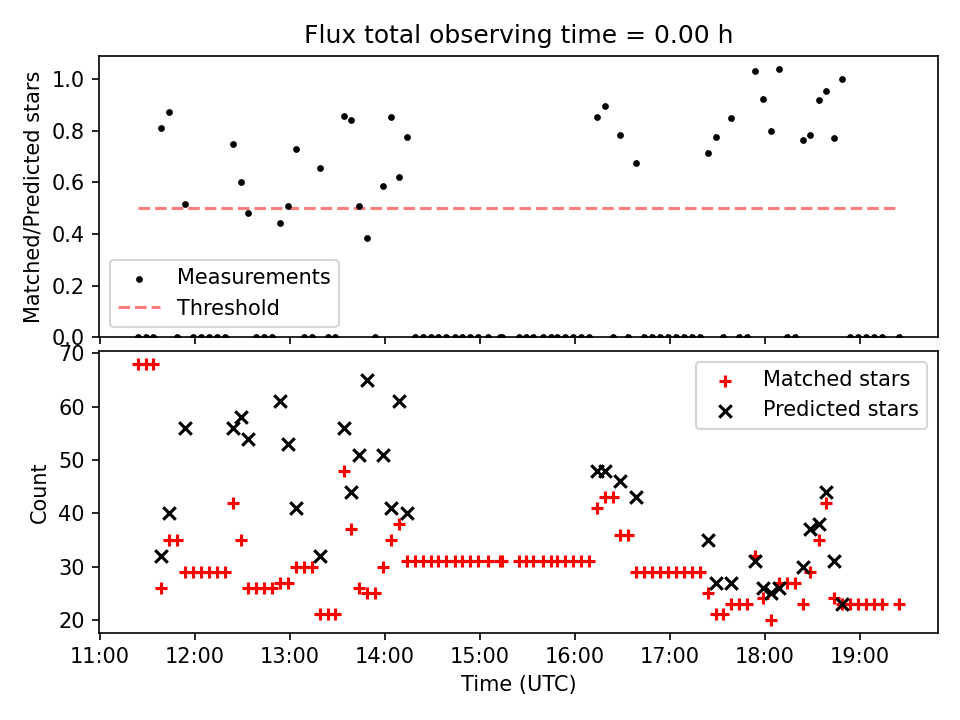 Flux total observing time = 0.00 h

Matched/Predicted stars

1.0
0.8
0.6
0.4
0.2
0.0

Measurements
Threshold

Count

70
60
50
40
30
20

Matched stars
Predicted stars

11:00
12:00
13:00
14:00
15:00
16:00
17:00
18:00
19:00

Time (UTC)